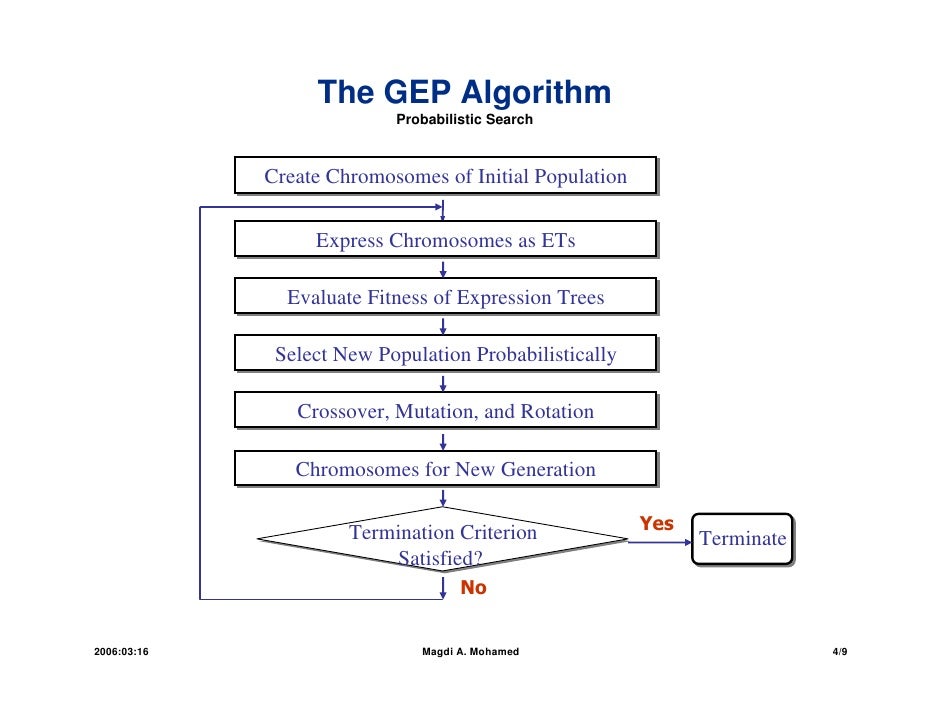 The GEP Algorithm
Probabilistic Search

Create Chromosomes of Initial Population

Express Chromosomes as ETs

Evaluate Fitness of Expression Trees

Select New Population Probabilistically

Crossover, Mutation, and Rotation

Chromosomes for New Generation

Termination Criterion Satisfied?

Yes

Terminate

No

2006:03:16

Magdi A. Mohamed

4/9